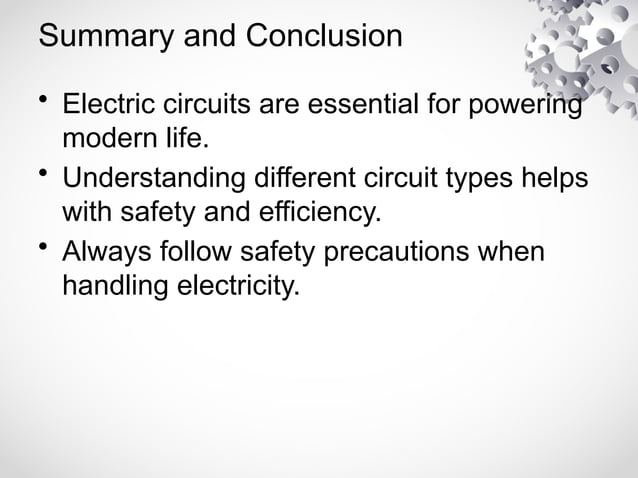 Summary and Conclusion

• Electric circuits are essential for powering modern life.

• Understanding different circuit types helps with safety and efficiency.

• Always follow safety precautions when handling electricity.